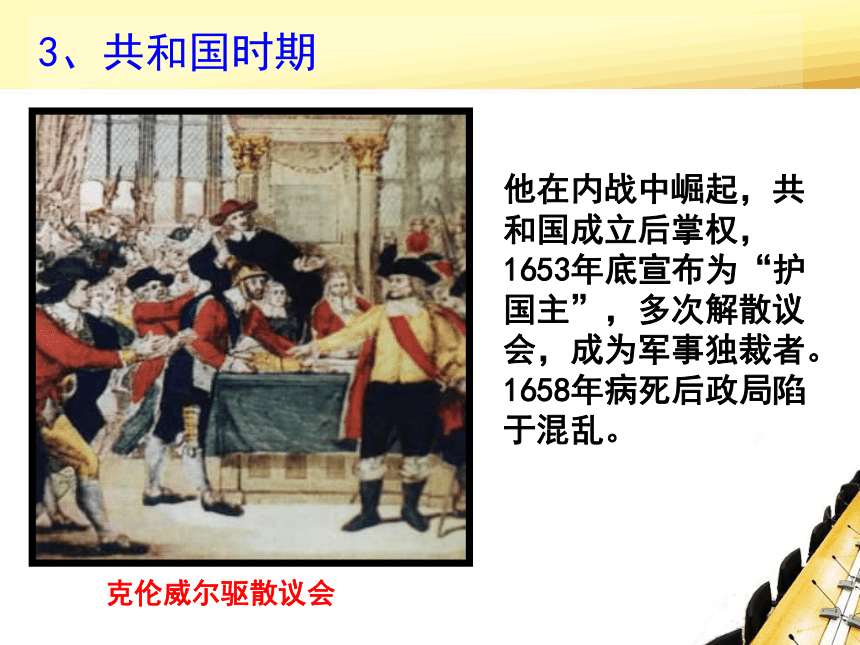 3、共和国时期

他在内战中崛起，共和国成立后掌权，1653年底宣布为“护国主”，多次解散议会，成为军事独裁者。1658年病死后政局陷于混乱。

克伦威尔驱散议会